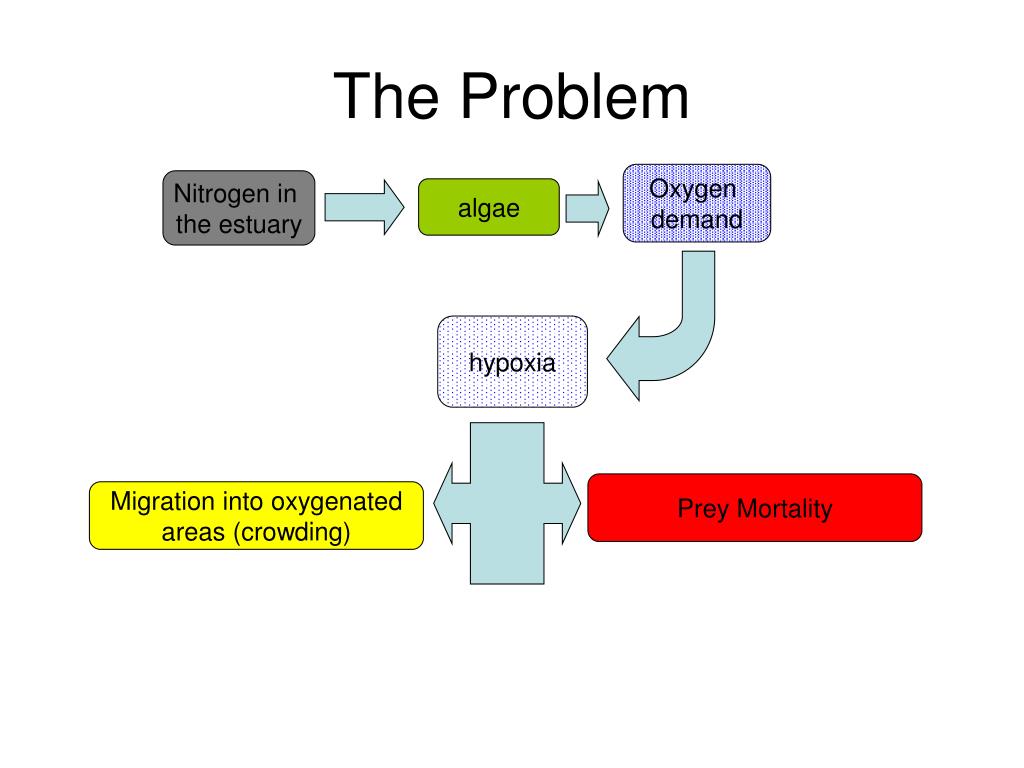 The Problem

Nitrogen in the estuary

algae

Oxygen demand

hypoxia

Migration into oxygenated areas (crowding)

Prey Mortality